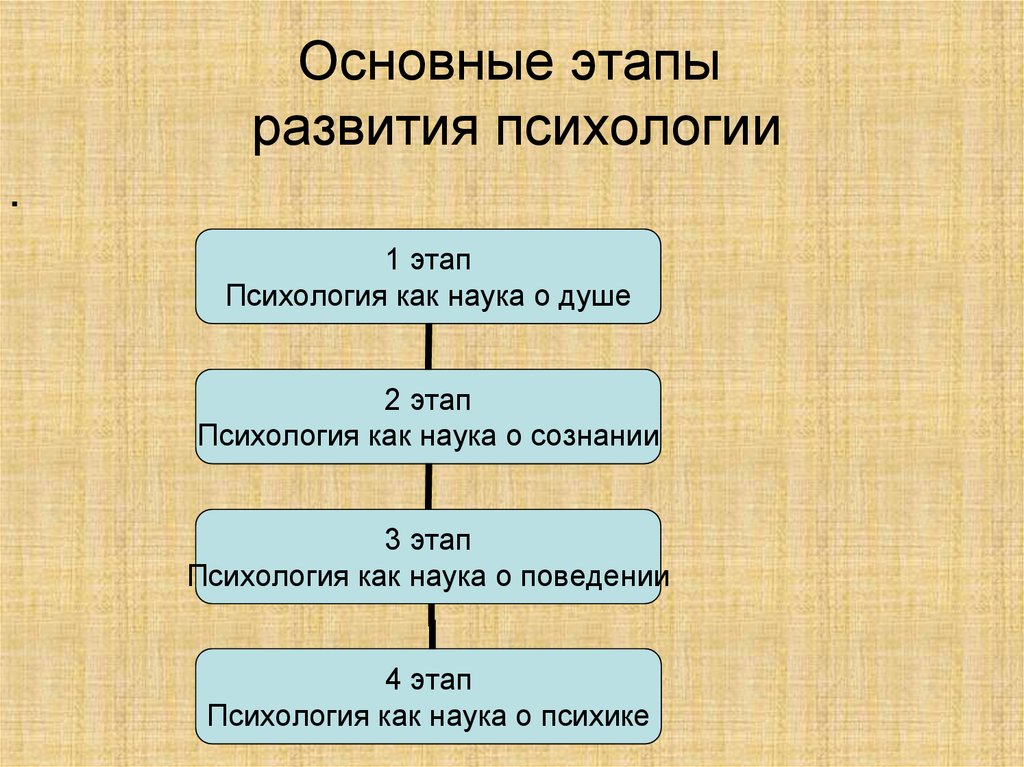 Основные этапы развития психологии

.

1 этап
Психология как наука о душе

2 этап
Психология как наука о сознании

3 этап
Психология как наука о поведении

4 этап
Психология как наука о психике